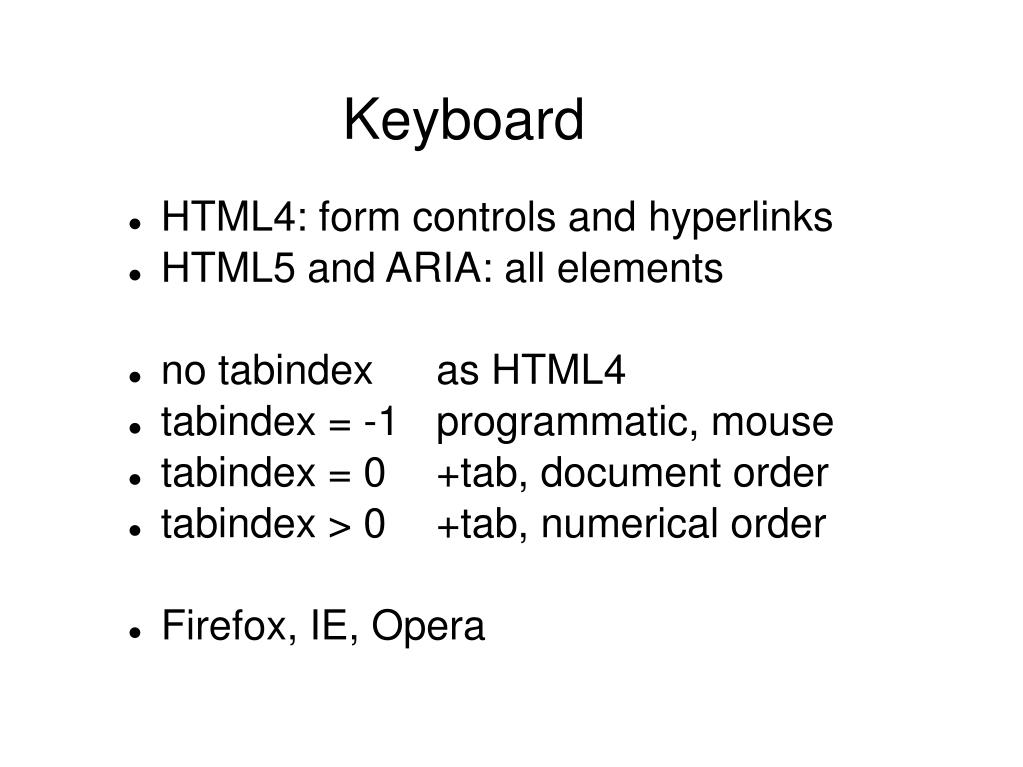 Keyboard

- HTML4: form controls and hyperlinks
- HTML5 and ARIA: all elements

- no tabindex as HTML4
- tabindex = -1 programmatic, mouse
- tabindex = 0 +tab, document order
- tabindex > 0 +tab, numerical order

- Firefox, IE, Opera